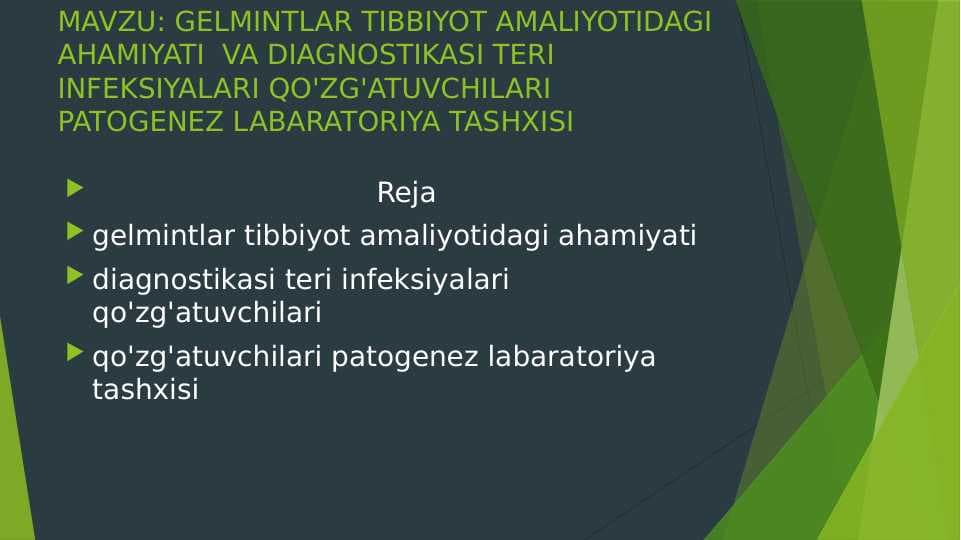 MAVZU: GELMINTLAR TIBBIYOT AMALIYOTIDAGI AHAMIYATI  VA DIAGNOSTIKASI TERI INFEKSIYALARI QO'ZG'ATUVCHILARI PATOGENEZ LABARATORIYA TASHXISI

Reja

gelmintlar tibbiyot amaliyotidagi ahamiyati

diagnostikasi teri infeksiyalari qo'zg'atuvchilari

qo'zg'atuvchilari patogenez labaratoriya tashxisi